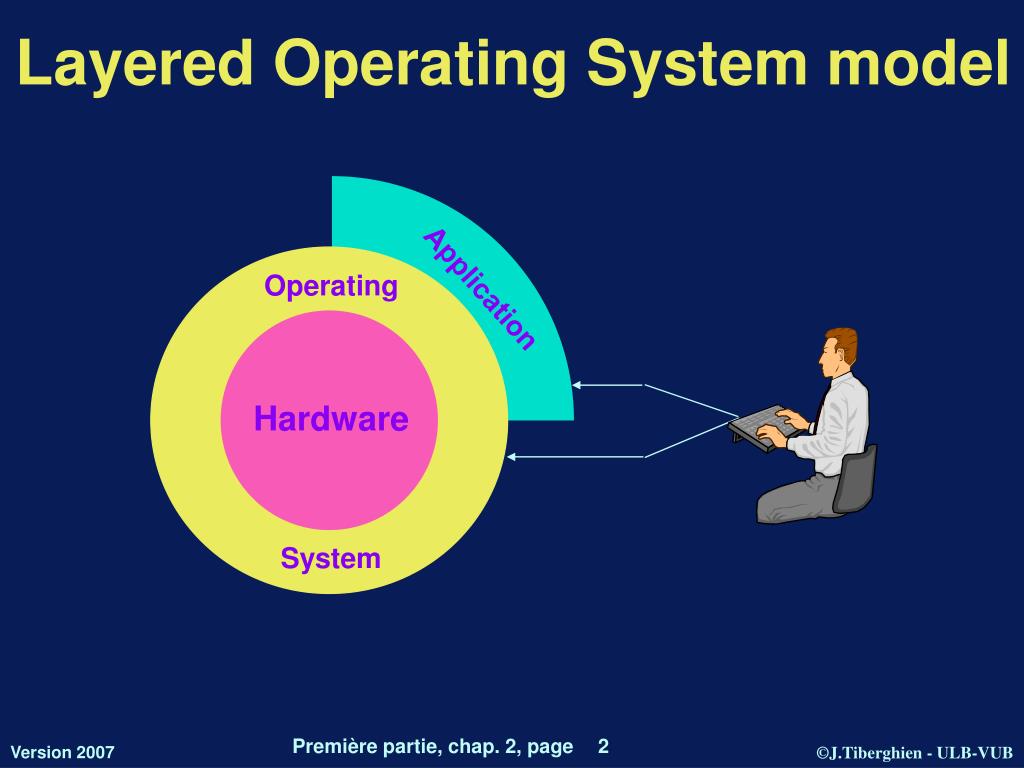 Layered Operating System model

Application

Operating

Hardware

System

Version 2007

Première partie, chap. 2, page 2

©J.Tiberghien - ULB-VUB